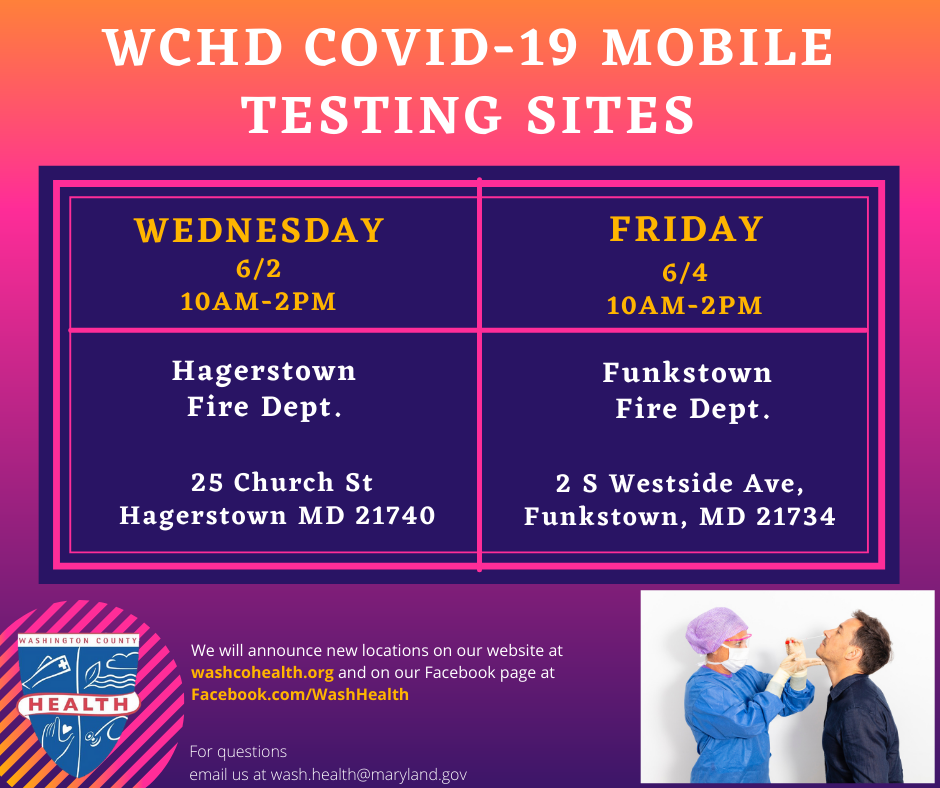 WCHD COVID-19 MOBILE TESTING SITES

| WEDNESDAY 6/2 10AM-2PM | FRIDAY 6/4 10AM-2PM |
|---|---|
| Hagerstown Fire Dept. 25 Church St Hagerstown MD 21740 | Funkstown Fire Dept. 2 S Westside Ave, Funkstown, MD 21734 |

WASHINGTON COUNTY HEALTH

We will announce new locations on our website at washcohealth.org and on our Facebook page at Facebook.com/WashHealth

For questions email us at wash.health@maryland.gov